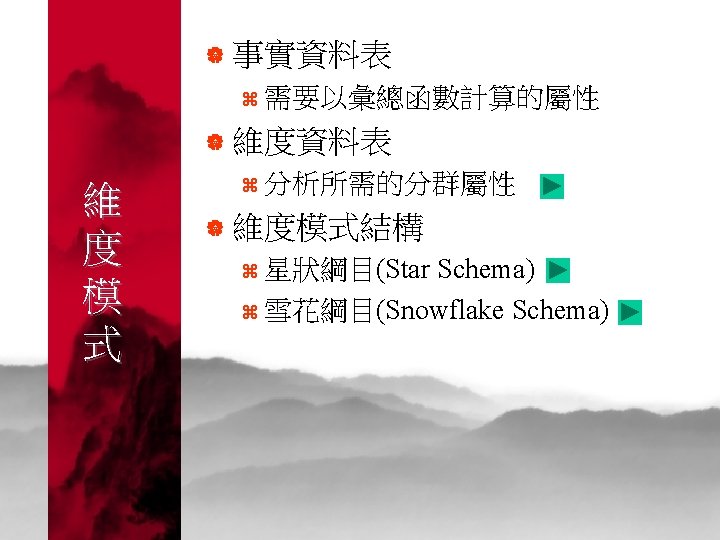 維度模式

事實資料表

需要以彙總函數計算的屬性

維度資料表

分析所需的分群屬性

維度模式結構

星狀綱目(Star Schema)

雪花綱目(Snowflake Schema)